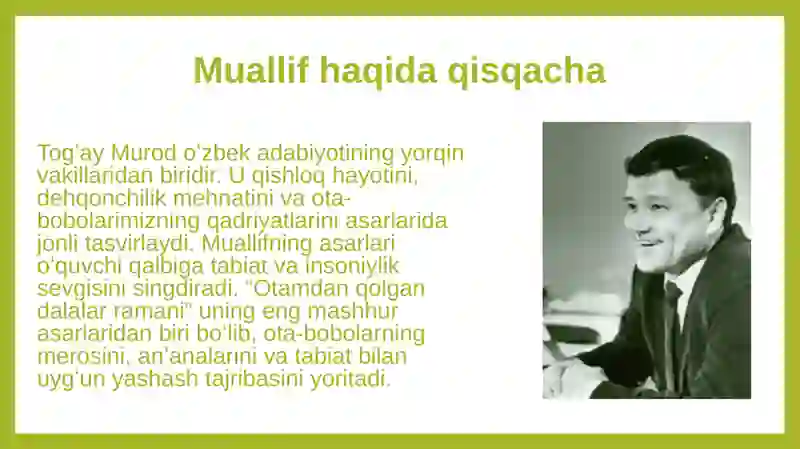 Muallif haqida qisqacha

Tog'ay Murod o'zbek adabiyotining yorqin vakillaridan biridir. U qishloq hayotini, dehqonchilik mehnatini va ota-bobolarimizning qadriyatlarini asarlarida jonli tasvirlaydi. Muallifning asarlari o'quvchi qalbiga tabiat va insoniylik sevgisini singdiradi. "Otamdan qolgan dalalar ramani" uning eng mashhur asarlaridan biri bo'lib, ota-bobolarning merosini, an'analarini va tabiat bilan uyg'un yashash tajribasini yoritadi.